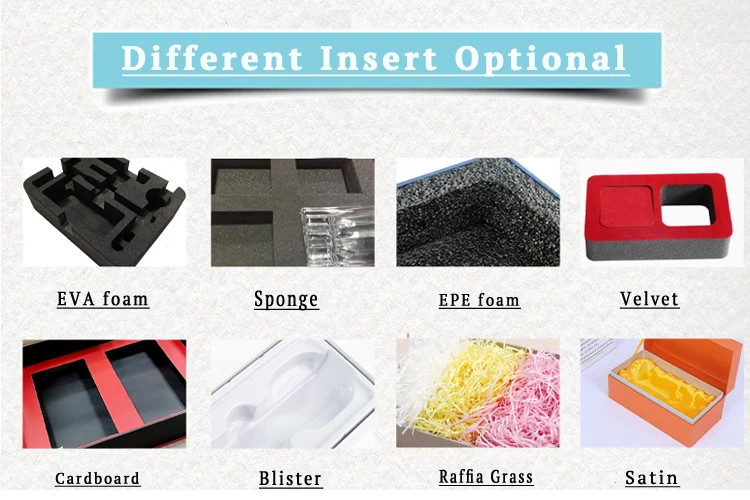 Different Insert Optional

EVA foam

Sponge

EPE foam

Velvet

Cardboard

Blister

Raffia Grass

Satin